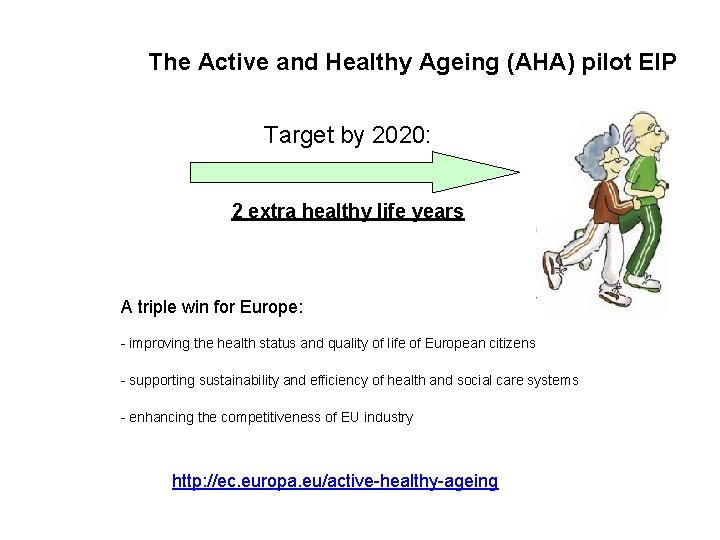 The Active and Healthy Ageing (AHA) pilot EIP

Target by 2020:

2 extra healthy life years

A triple win for Europe:

- improving the health status and quality of life of European citizens

- supporting sustainability and efficiency of health and social care systems

- enhancing the competitiveness of EU industry

http://ec.europa.eu/active-healthy-ageing